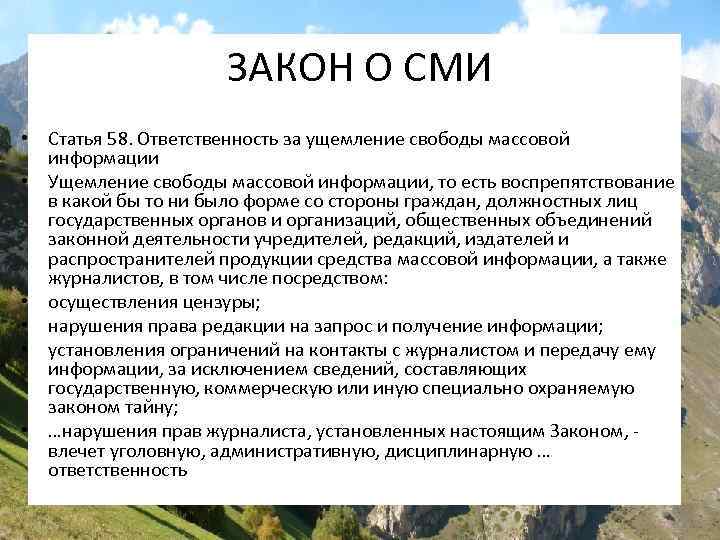 ЗАКОН О СМИ

• Статья 58. Ответственность за ущемление свободы массовой информации

• Ущемление свободы массовой информации, то есть воспрепятствование в какой бы то ни было форме со стороны граждан, должностных лиц государственных органов и организаций, общественных объединений законной деятельности учредителей, редакций, издателей и распространителей продукции средства массовой информации, а также журналистов, в том числе посредством:

• осуществления цензуры;

• нарушения права редакции на запрос и получение информации;

• установления ограничений на контакты с журналистом и передачу ему информации, за исключением сведений, составляющих государственную, коммерческую или иную специально охраняемую законом тайну;

• ...нарушения прав журналиста, установленных настоящим Законом, - влечет уголовную, административную, дисциплинарную ... ответственность